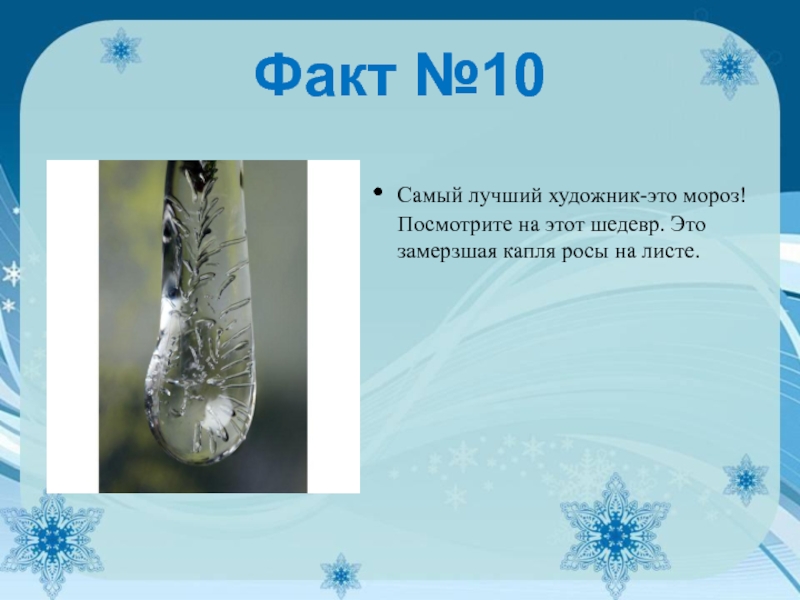 Факт №10

• Самый лучший художник-это мороз! Посмотрите на этот шедевр. Это замерзшая капля росы на листе.